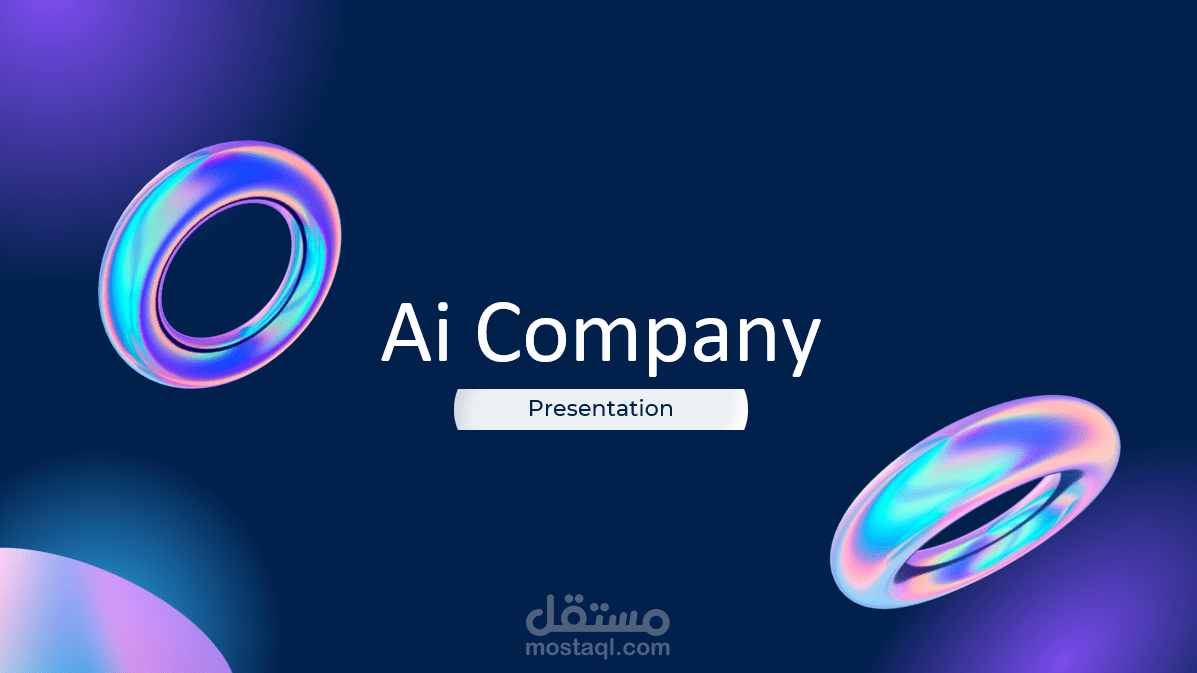 Ai Company

Presentation

مستقل
mostaql.com